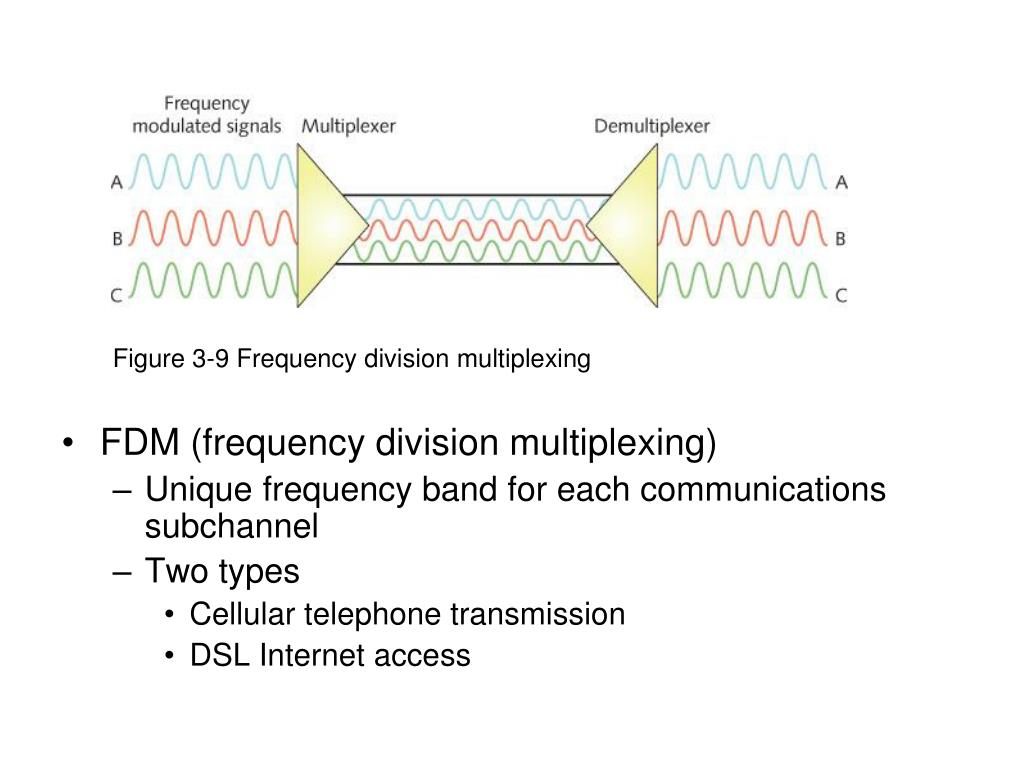 Frequency modulated signals

Multiplexer

Demultiplexer

A

B

C

A

B

C

Figure 3-9 Frequency division multiplexing

• FDM (frequency division multiplexing)
– Unique frequency band for each communications subchannel
– Two types
• Cellular telephone transmission
• DSL Internet access